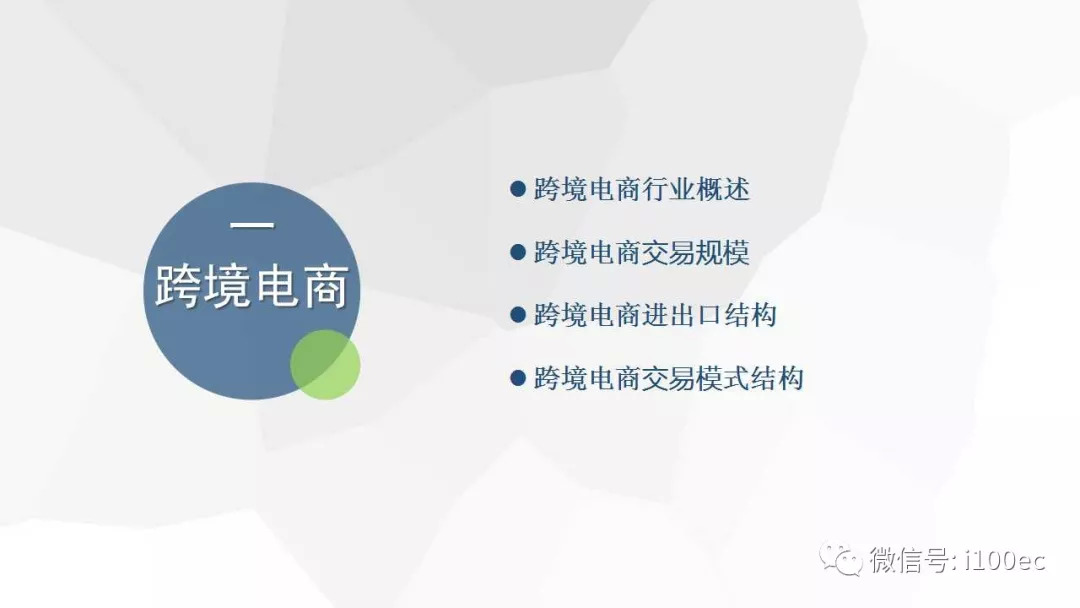 一
跨境电商

● 跨境电商行业概述

● 跨境电商交易规模

● 跨境电商进出口结构

● 跨境电商交易模式结构

微信号: i100ec